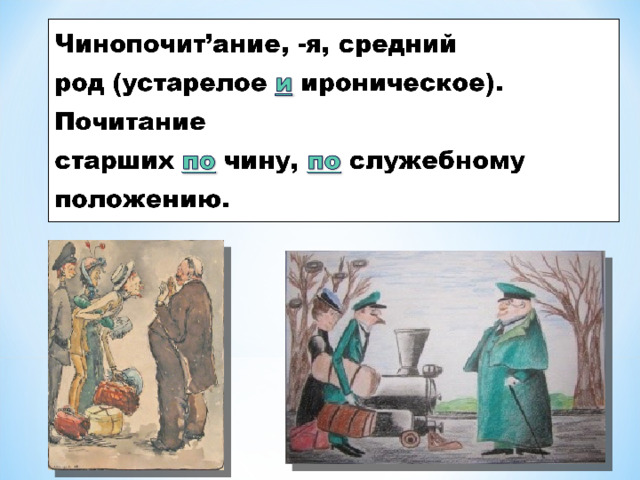 Чинопочит’ание, -я, средний род (устарелое и ироническое). Почитание старших по чину, по служебному положению.